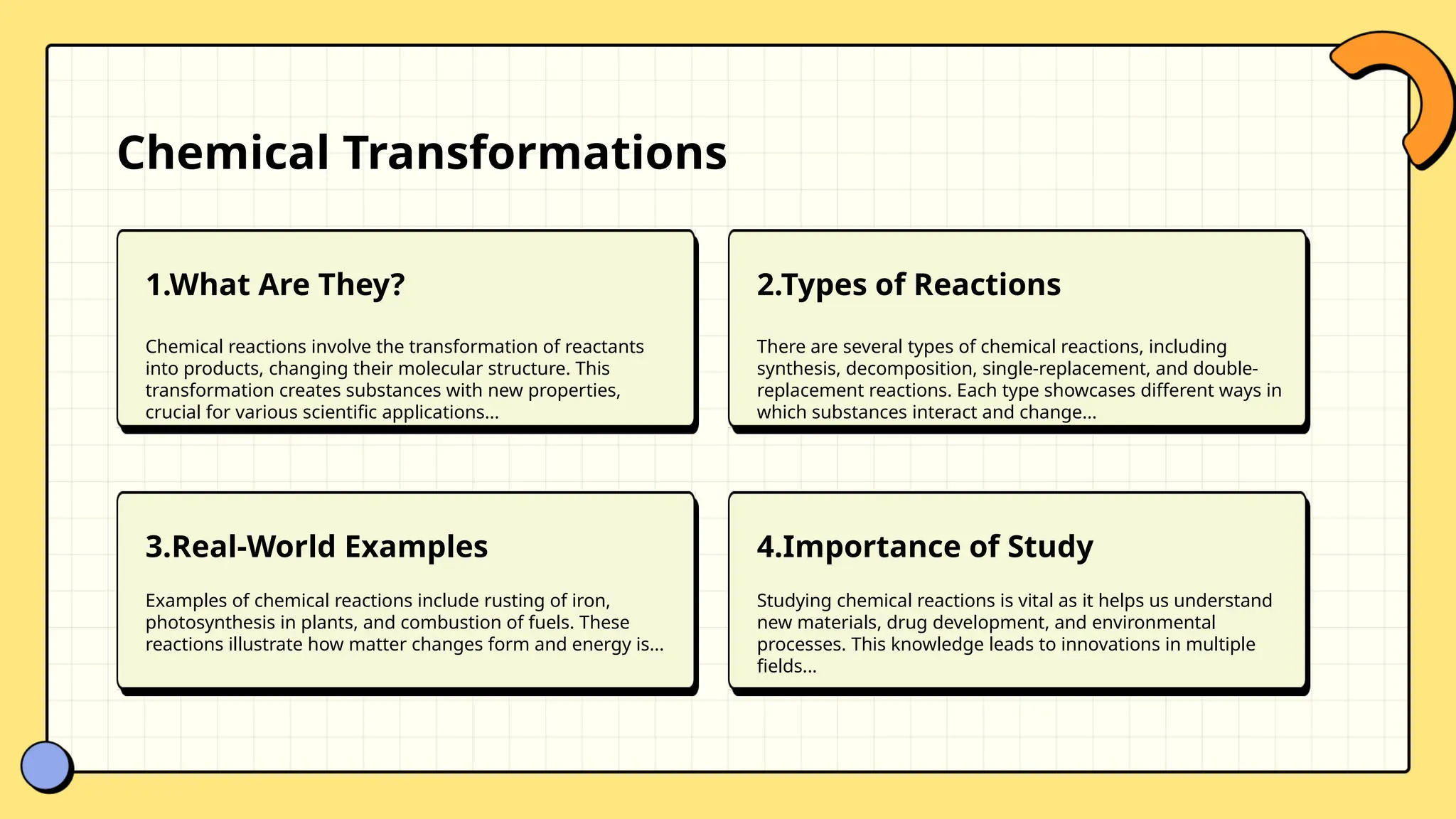 Chemical Transformations

1.What Are They?

Chemical reactions involve the transformation of reactants into products, changing their molecular structure. This transformation creates substances with new properties, crucial for various scientific applications...

2.Types of Reactions

There are several types of chemical reactions, including synthesis, decomposition, single-replacement, and double-replacement reactions. Each type showcases different ways in which substances interact and change...

3.Real-World Examples

Examples of chemical reactions include rusting of iron, photosynthesis in plants, and combustion of fuels. These reactions illustrate how matter changes form and energy is...

4.Importance of Study

Studying chemical reactions is vital as it helps us understand new materials, drug development, and environmental processes. This knowledge leads to innovations in multiple fields...